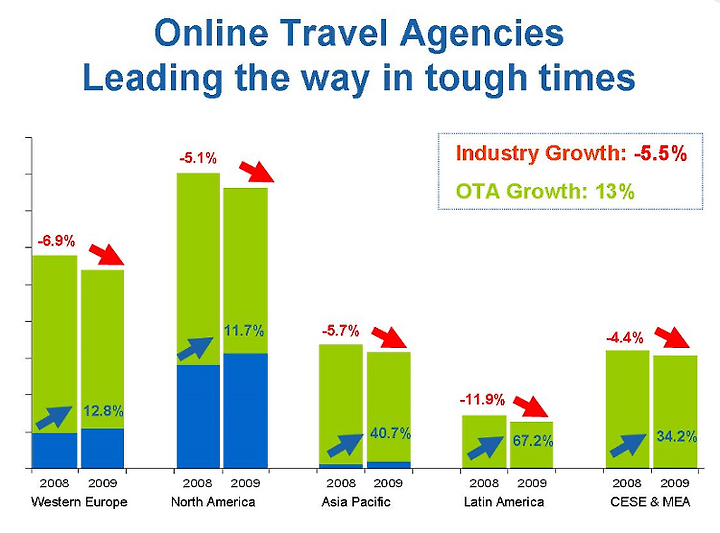 Online Travel Agencies
Leading the way in tough times

Industry Growth: -5.5%
OTA Growth: 13%

-6.9%
12.8%
2008 2009
Western Europe

-5.1%
11.7%
2008 2009
North America

-5.7%
40.7%
2008 2009
Asia Pacific

-11.9%
67.2%
2008 2009
Latin America

-4.4%
34.2%
2008 2009
CESE & MEA